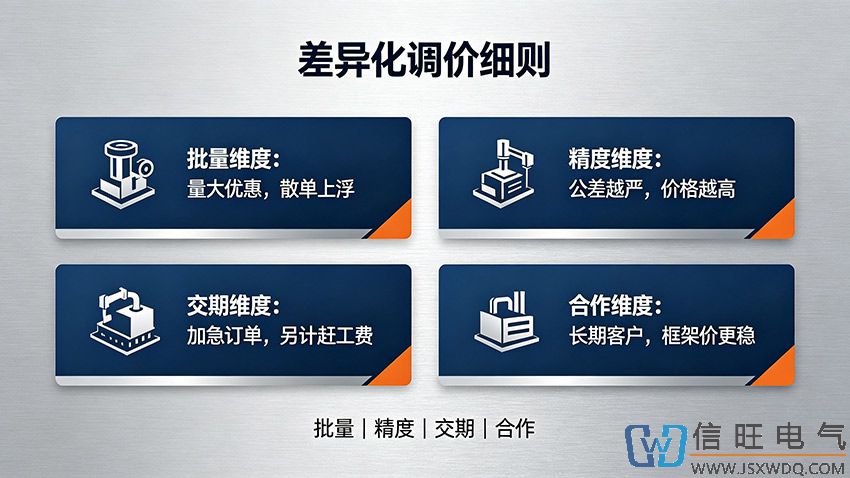 差异化调价细则

批量维度：
量大优惠，散单上浮

精度维度：
公差越严，价格越高

交期维度：
加急订单，另计赶工费

合作维度：
长期客户，框架价更稳

批量 | 精度 | 交期 | 合作

信旺电气
WWW.JSXWDQ.COM